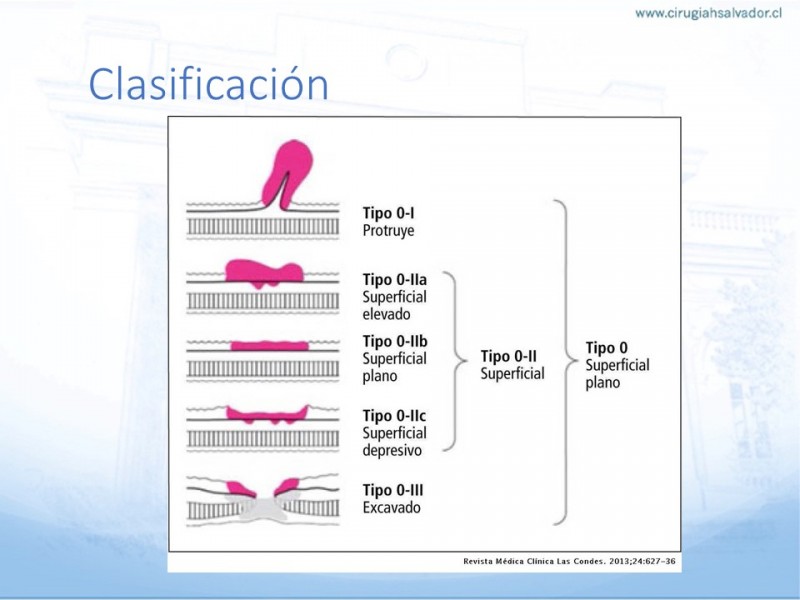 www.cirugiahsalvador.cl

Clasificación

Tipo 0-I
Protruye

Tipo 0-IIa
Superficial
elevado

Tipo 0-IIb
Superficial
plano

Tipo 0-IIc
Superficial
depresivo

Tipo 0-III
Excavado

Tipo 0-II
Superficial

Tipo 0
Superficial
plano

Revista Médica Clínica Las Condes. 2013;24:627–36